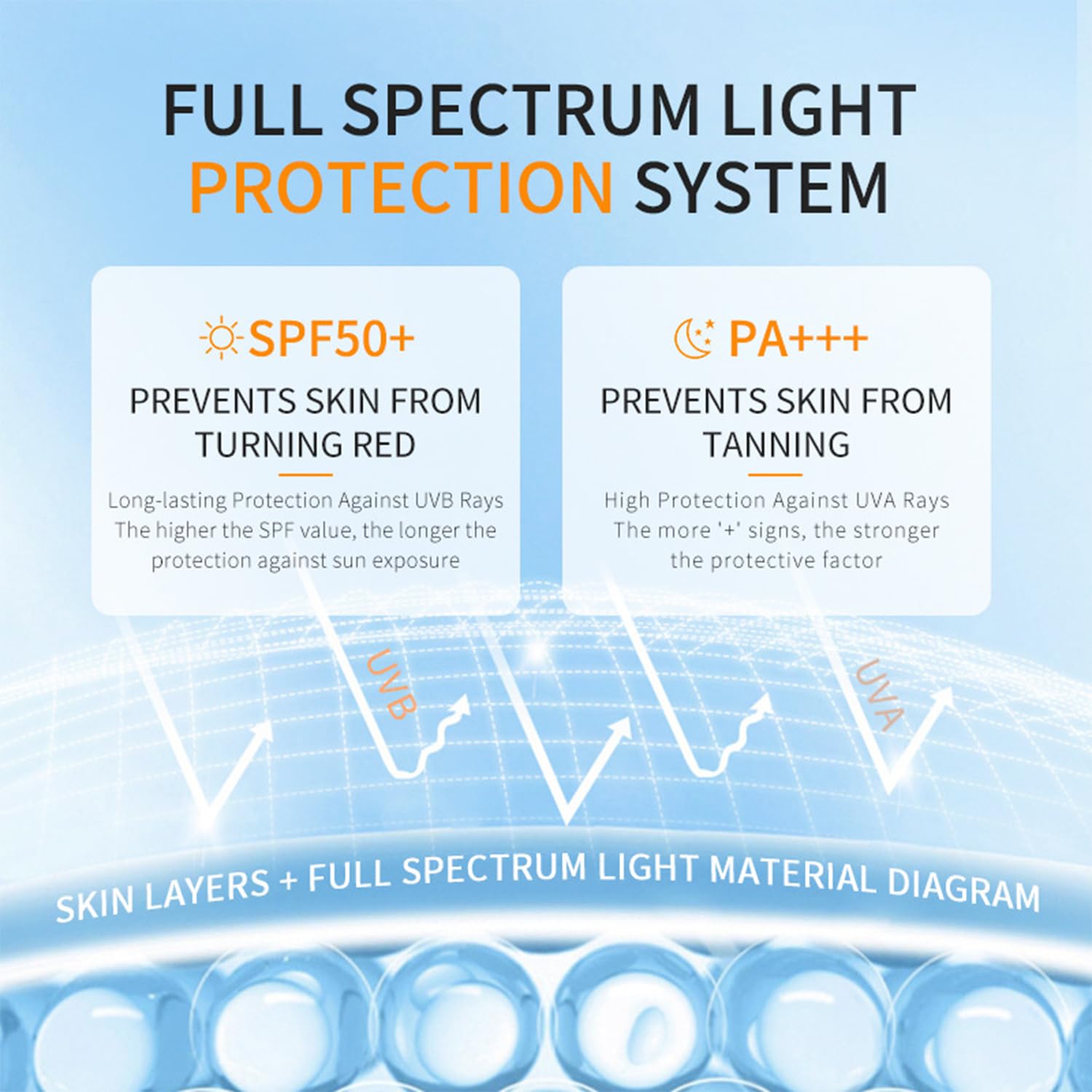 FULL SPECTRUM LIGHT PROTECTION SYSTEM

SPF50+

PREVENTS SKIN FROM TURNING RED

Long-lasting Protection Against UVB Rays The higher the SPF value, the longer the protection against sun exposure

PA+++

PREVENTS SKIN FROM TANNING

High Protection Against UVA Rays The more '+' signs, the stronger the protective factor

UVB

UVA

SKIN LAYERS + FULL SPECTRUM LIGHT MATERIAL DIAGRAM